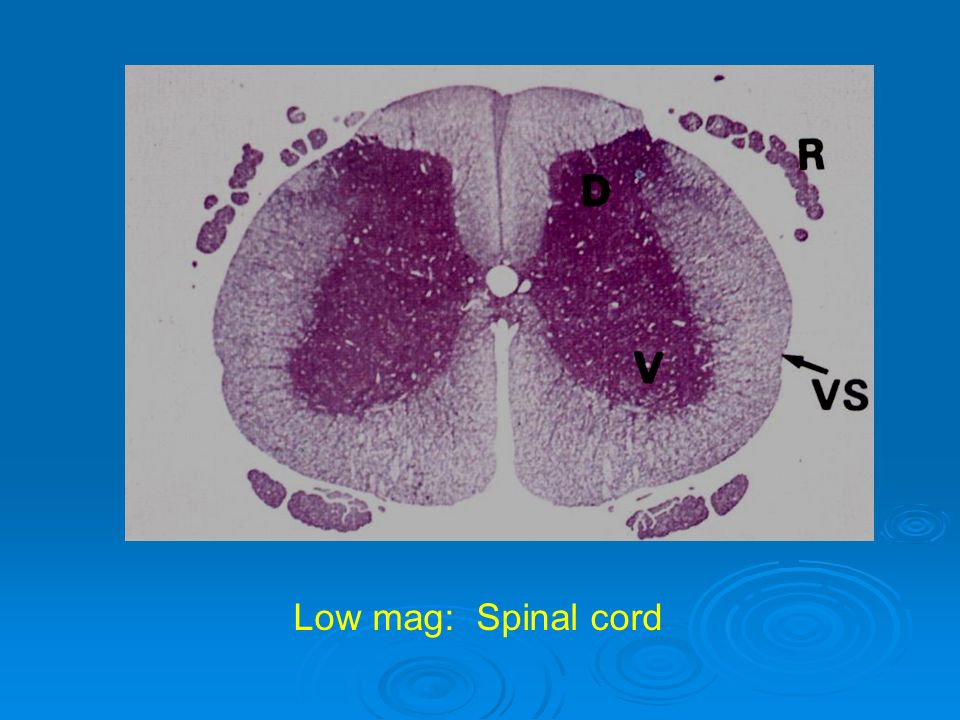 R
D
V
VS

Low mag: Spinal cord